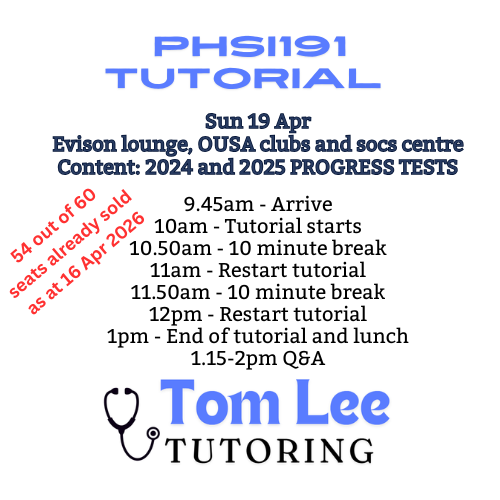 PHSI191
TUTORIAL

Sun 19 Apr
Evison lounge, OUSA clubs and socs centre
Content: 2024 and 2025 PROGRESS TESTS

54 out of 60 seats already sold as at 16 Apr 2026

9.45am - Arrive
10am - Tutorial starts
10.50am - 10 minute break
11am - Restart tutorial
11.50am - 10 minute break
12pm - Restart tutorial
1pm - End of tutorial and lunch
1.15-2pm Q&A

Tom Lee
TUTORING